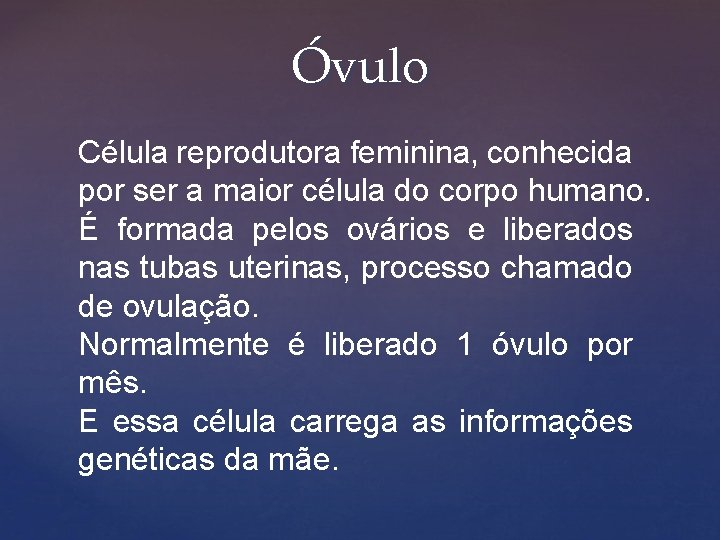 Óvulo

Célula reprodutora feminina, conhecida por ser a maior célula do corpo humano.
É formada pelos ovários e liberados nas tubas uterinas, processo chamado de ovulação.
Normalmente é liberado 1 óvulo por mês.
E essa célula carrega as informações genéticas da mãe.